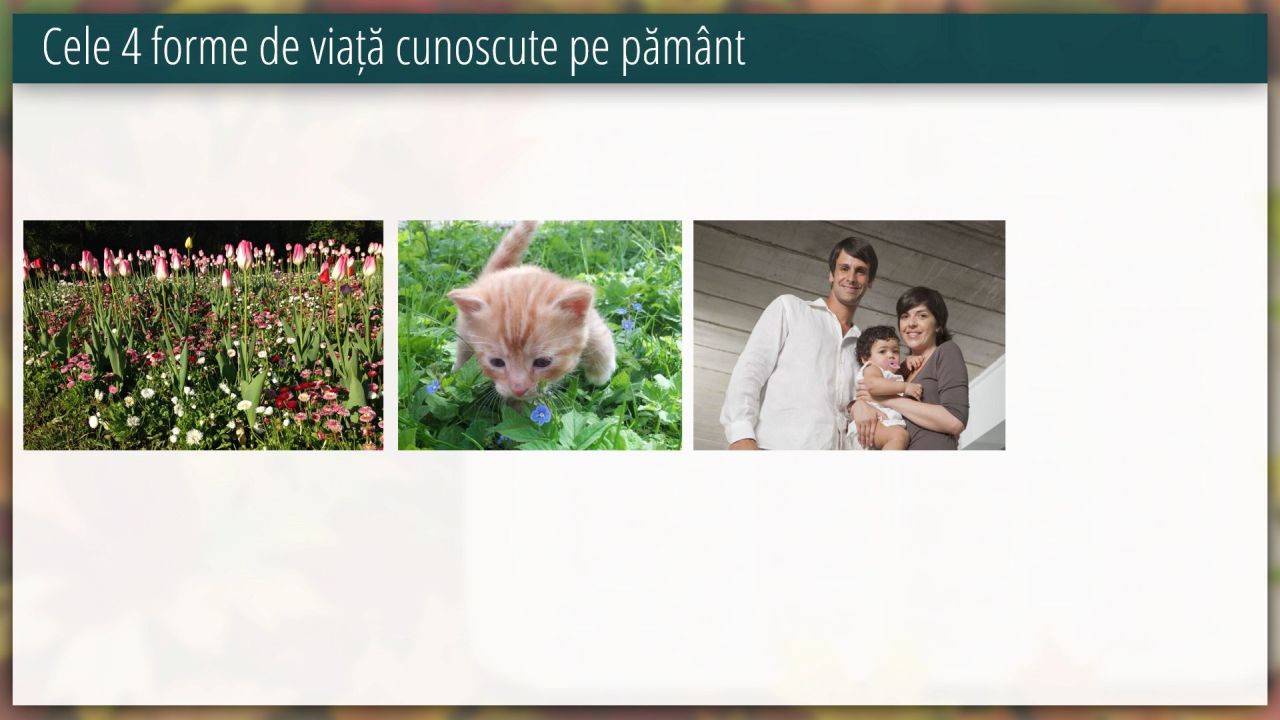 Cele 4 forme de viață cunoscute pe pământ